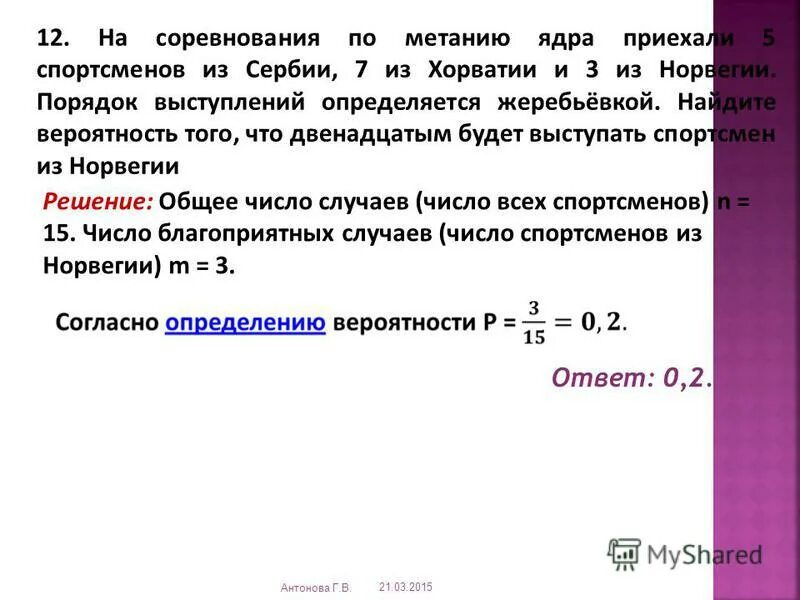 12. На соревнования по метанию ядра приехали 5 спортсменов из Сербии, 7 из Хорватии и 3 из Норвегии. Порядок выступлений определяется жеребьёвкой. Найдите вероятность того, что двенадцатым будет выступать спортсмен из Норвегии

Решение: Общее число случаев (число всех спортсменов) n = 15. Число благоприятных случаев (число спортсменов из Норвегии) m = 3.

Согласно определению вероятности P = $\frac{3}{15} = 0,2$.

Ответ: 0,2.

MyShared

Антонова Г.В. 21.03.2015